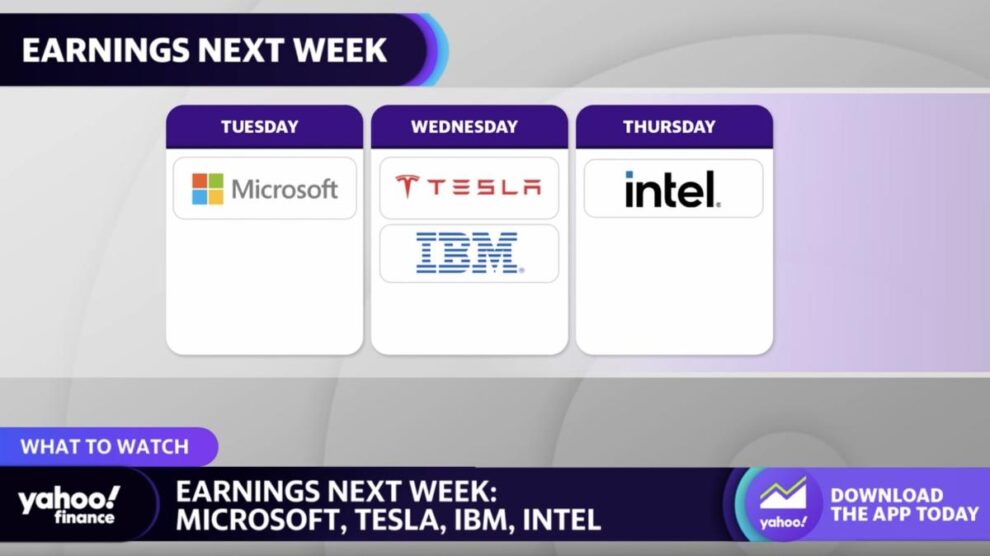 EARNINGS NEXT WEEK

TUESDAY
Microsoft

WEDNESDAY
TESLA
IBM

THURSDAY
intel.

WHAT TO WATCH

yahoo! finance

EARNINGS NEXT WEEK: MICROSOFT, TESLA, IBM, INTEL

yahoo!
DOWNLOAD THE APP TODAY